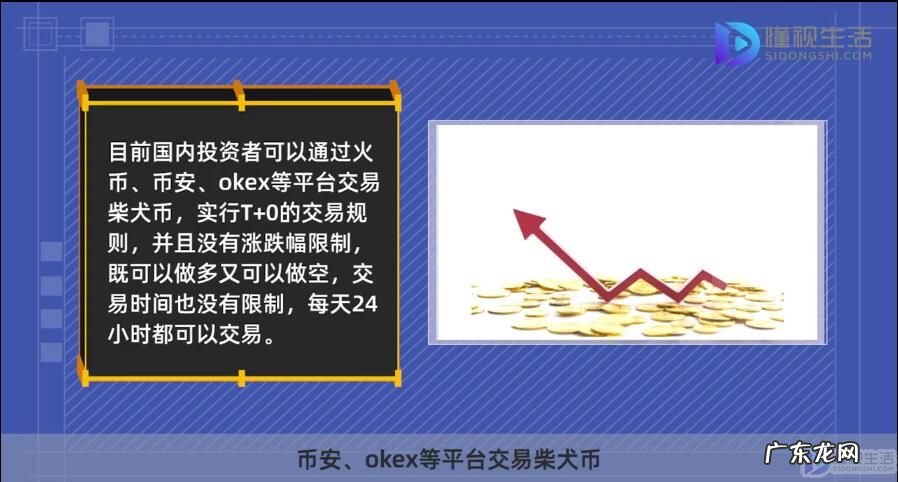 懂视生活
SIDONGSHI.COM

目前国内投资者可以通过火币、币安、okex等平台交易柴犬币，实行T+0的交易规则，并且没有涨跌幅限制，既可以做多又可以做空，交易时间也没有限制，每天24小时都可以交易。

币安、okex等平台交易柴犬币

广东龙网